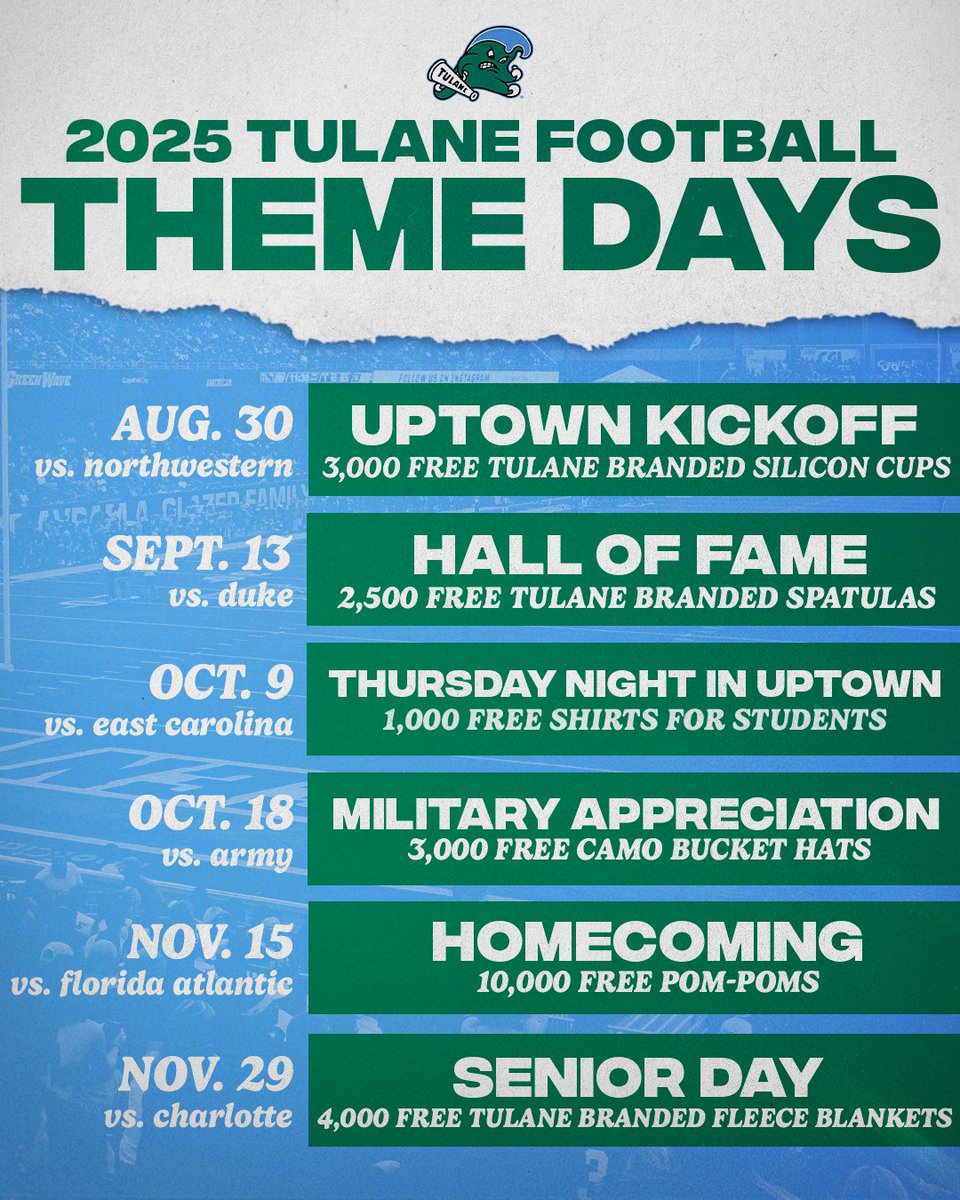 TULANE

2025 TULANE FOOTBALL
THEME DAYS

AUG. 30
vs. northwestern
UPTOWN KICKOFF
3,000 FREE TULANE BRANDED SILICON CUPS

SEPT. 13
vs. duke
HALL OF FAME
2,500 FREE TULANE BRANDED SPATULAS

OCT. 9
vs. east carolina
THURSDAY NIGHT IN UPTOWN
1,000 FREE SHIRTS FOR STUDENTS

OCT. 18
vs. army
MILITARY APPRECIATION
3,000 FREE CAMO BUCKET HATS

NOV. 15
vs. florida atlantic
HOMECOMING
10,000 FREE POM-POMS

NOV. 29
vs. charlotte
SENIOR DAY
4,000 FREE TULANE BRANDED FLEECE BLANKETS